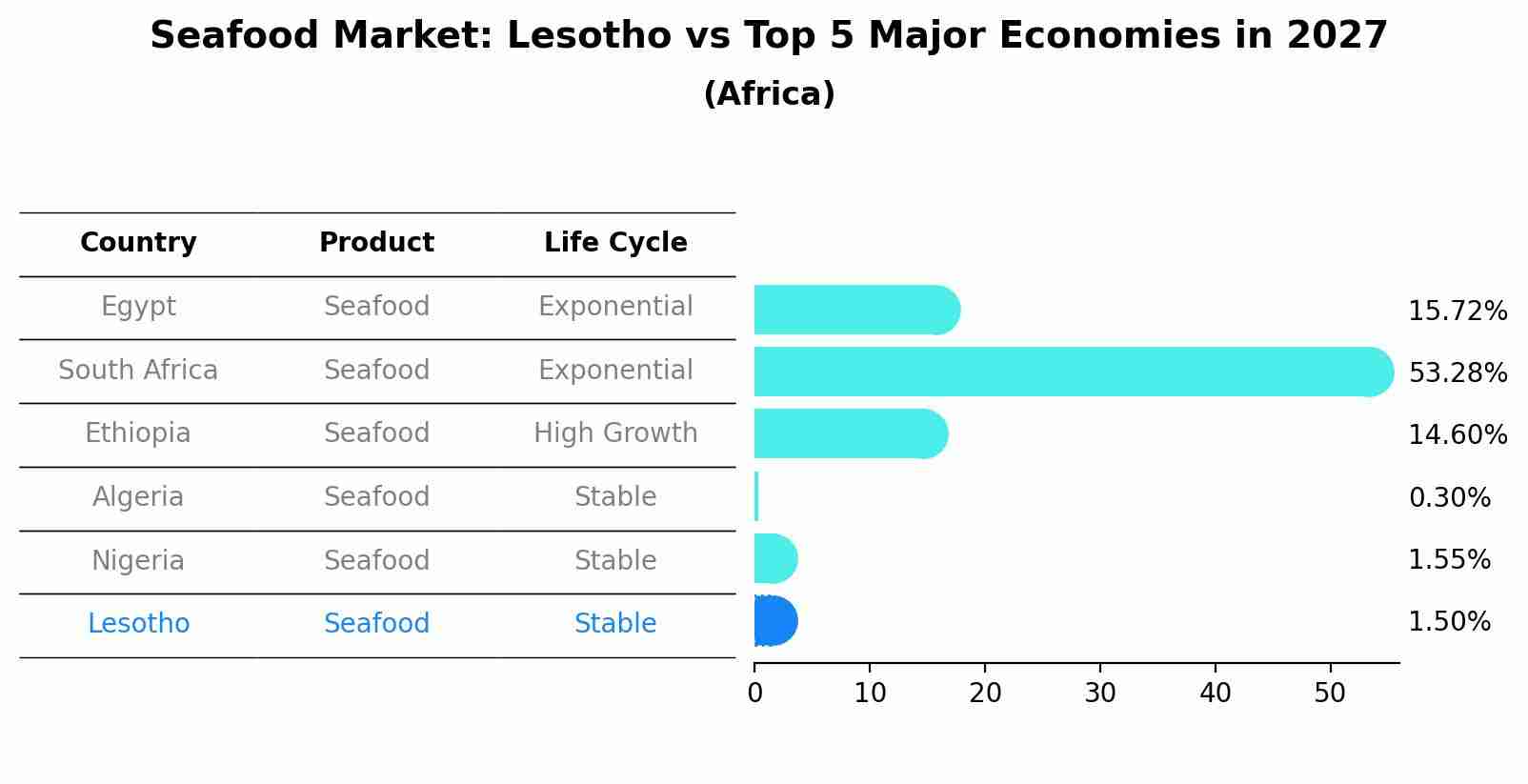 Seafood Market: Lesotho vs Top 5 Major Economies in 2027
(Africa)

| Country | Product | Life Cycle | |
|---|---|---|---|
| Egypt | Seafood | Exponential | 15.72% |
| South Africa | Seafood | Exponential | 53.28% |
| Ethiopia | Seafood | High Growth | 14.60% |
| Algeria | Seafood | Stable | 0.30% |
| Nigeria | Seafood | Stable | 1.55% |
| Lesotho | Seafood | Stable | 1.50% |

0 10 20 30 40 50